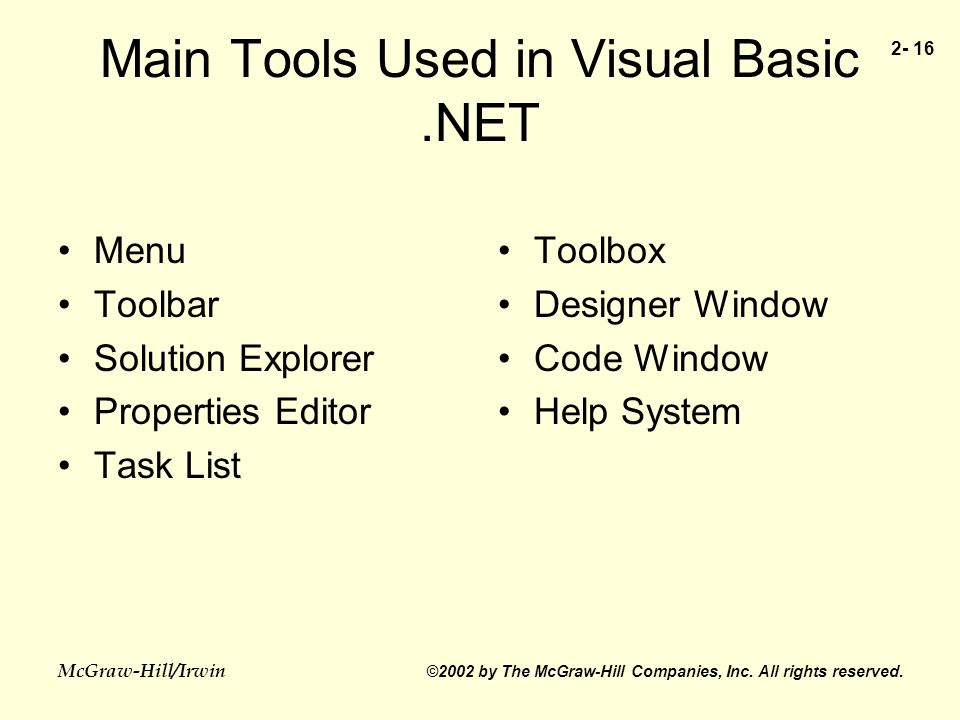 Main Tools Used in Visual Basic .NET

2- 16

• Menu
• Toolbar
• Solution Explorer
• Properties Editor
• Task List

• Toolbox
• Designer Window
• Code Window
• Help System

McGraw-Hill/Irwin

©2002 by The McGraw-Hill Companies, Inc. All rights reserved.